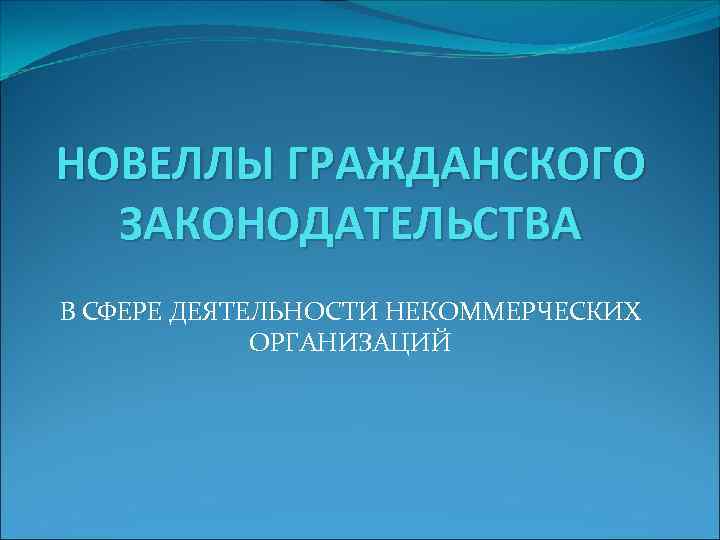 НОВЕЛЛЫ ГРАЖДАНСКОГО ЗАКОНОДАТЕЛЬСТВА

В СФЕРЕ ДЕЯТЕЛЬНОСТИ НЕКОММЕРЧЕСКИХ ОРГАНИЗАЦИЙ